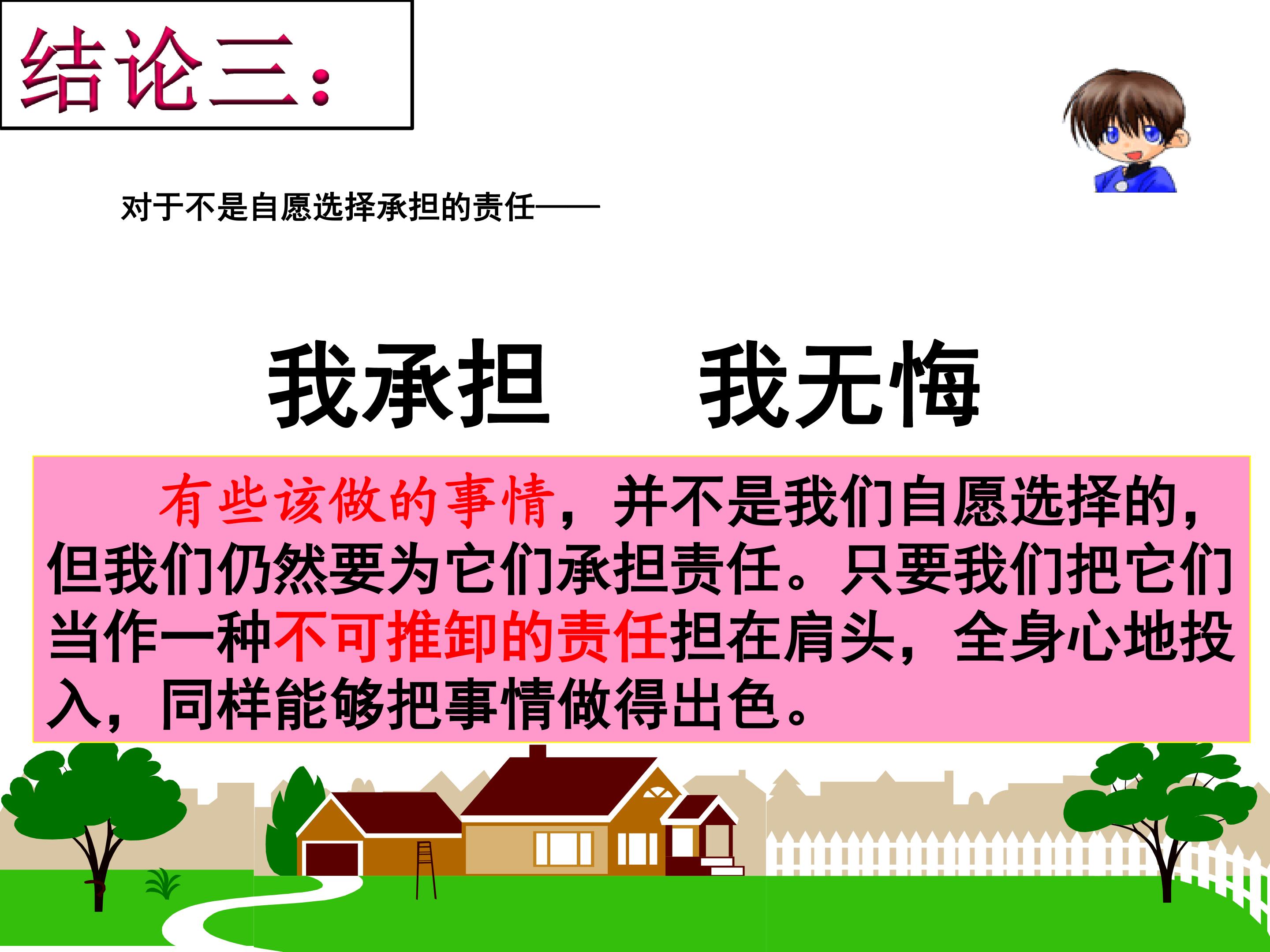 结论三：

对于不是自愿选择承担的责任——

我承担　我无悔

有些该做的事情，并不是我们自愿选择的，但我们仍然要为它们承担责任。只要我们把它们当作一种不可推卸的责任担在肩头，全身心地投入，同样能够把事情做得出色。